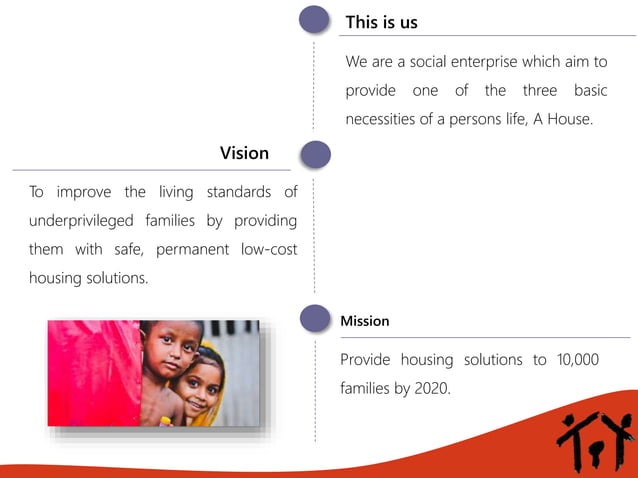 This is us

We are a social enterprise which aim to provide one of the three basic necessities of a persons life, A House.

Vision

To improve the living standards of underprivileged families by providing them with safe, permanent low-cost housing solutions.

Mission

Provide housing solutions to 10,000 families by 2020.